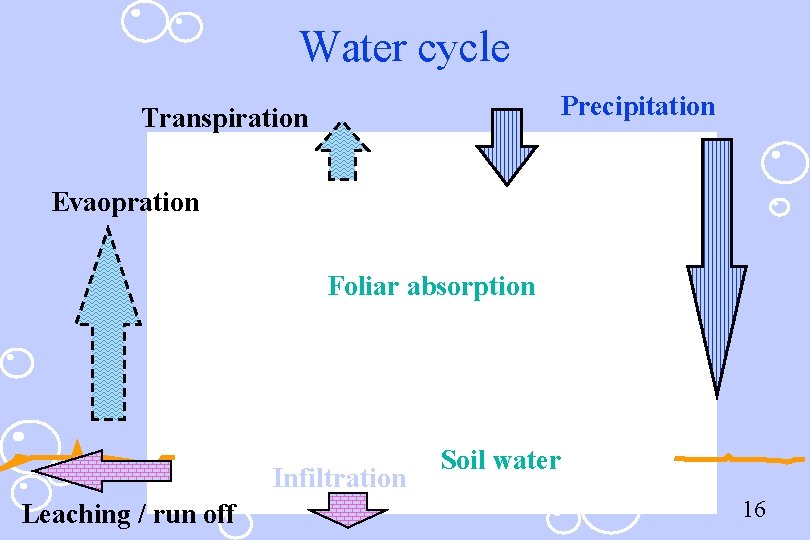 Water cycle

Transpiration

Precipitation

Evaopration

Foliar absorption

Soil water

Infiltration

Leaching / run off

16